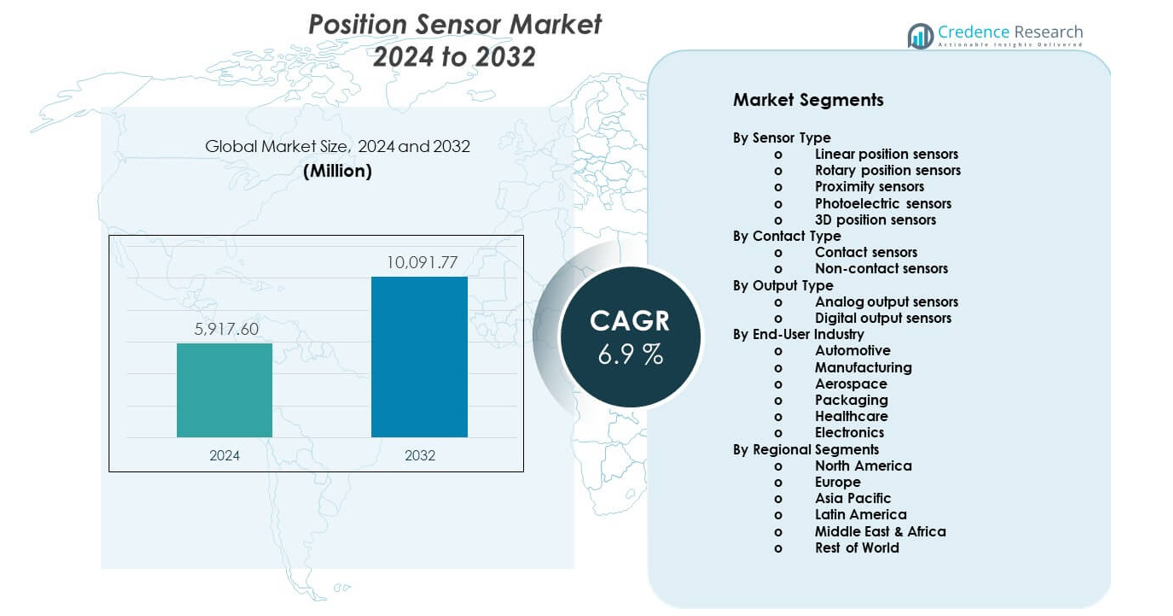 Position Sensor Market
2024 to 2032

Credence Research
Actionable Insights Delivered

Global Market Size, 2024 and 2032
(Million)

5,917.60
10,091.77
2024
2032

CAGR
6.9 %

Market Segments

By Sensor Type
o Linear position sensors
o Rotary position sensors
o Proximity sensors
o Photoelectric sensors
o 3D position sensors
By Contact Type
o Contact sensors
o Non-contact sensors
By Output Type
o Analog output sensors
o Digital output sensors
By End-User Industry
o Automotive
o Manufacturing
o Aerospace
o Packaging
o Healthcare
o Electronics
By Regional Segments
o North America
o Europe
o Asia Pacific
o Latin America
o Middle East & Africa
o Rest of World